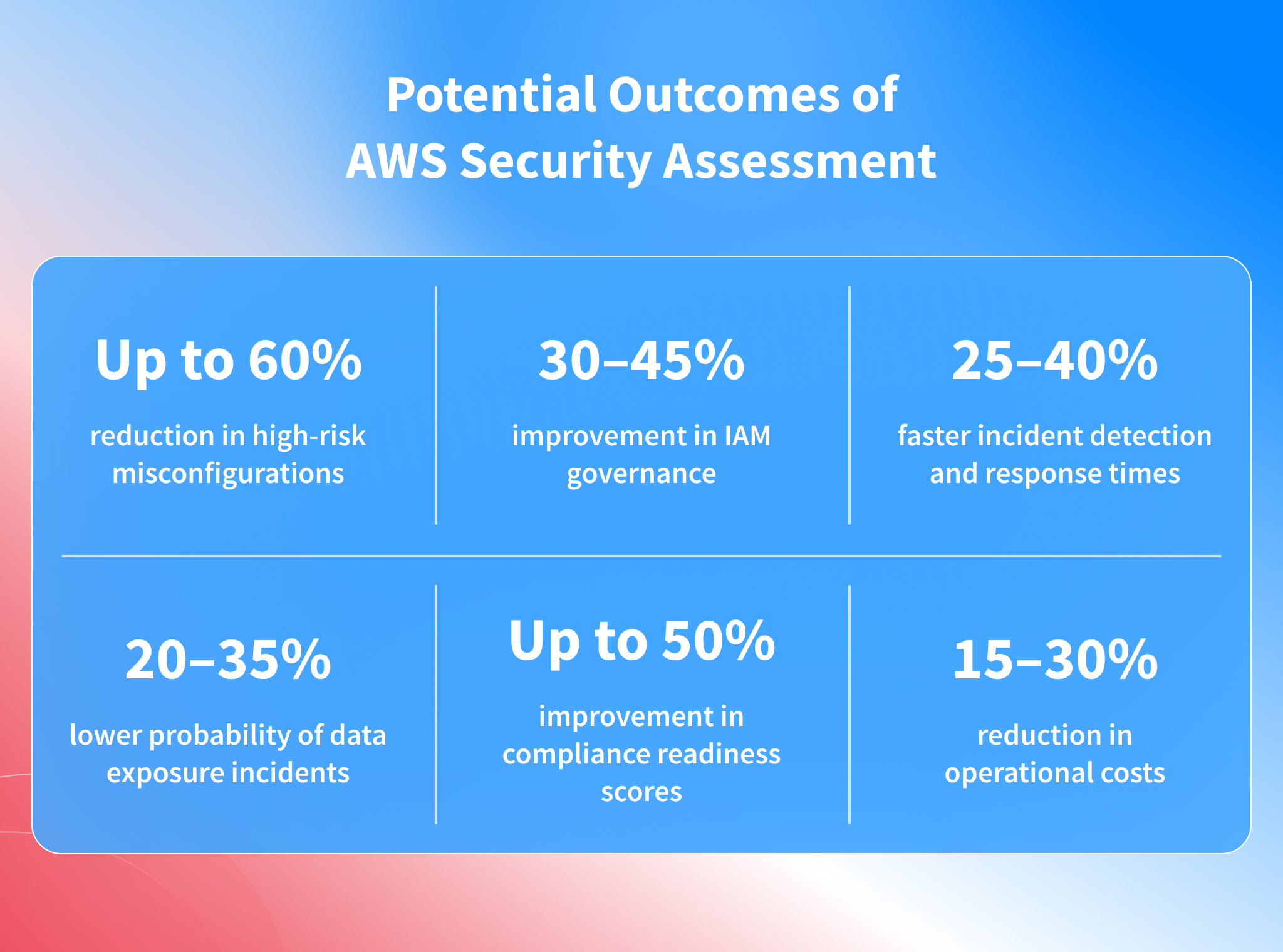 Potential Outcomes of AWS Security Assessment

Up to 60%

reduction in high-risk misconfigurations

30–45%

improvement in IAM governance

25–40%

faster incident detection and response times

20–35%

lower probability of data exposure incidents

Up to 50%

improvement in compliance readiness scores

15–30%

reduction in operational costs